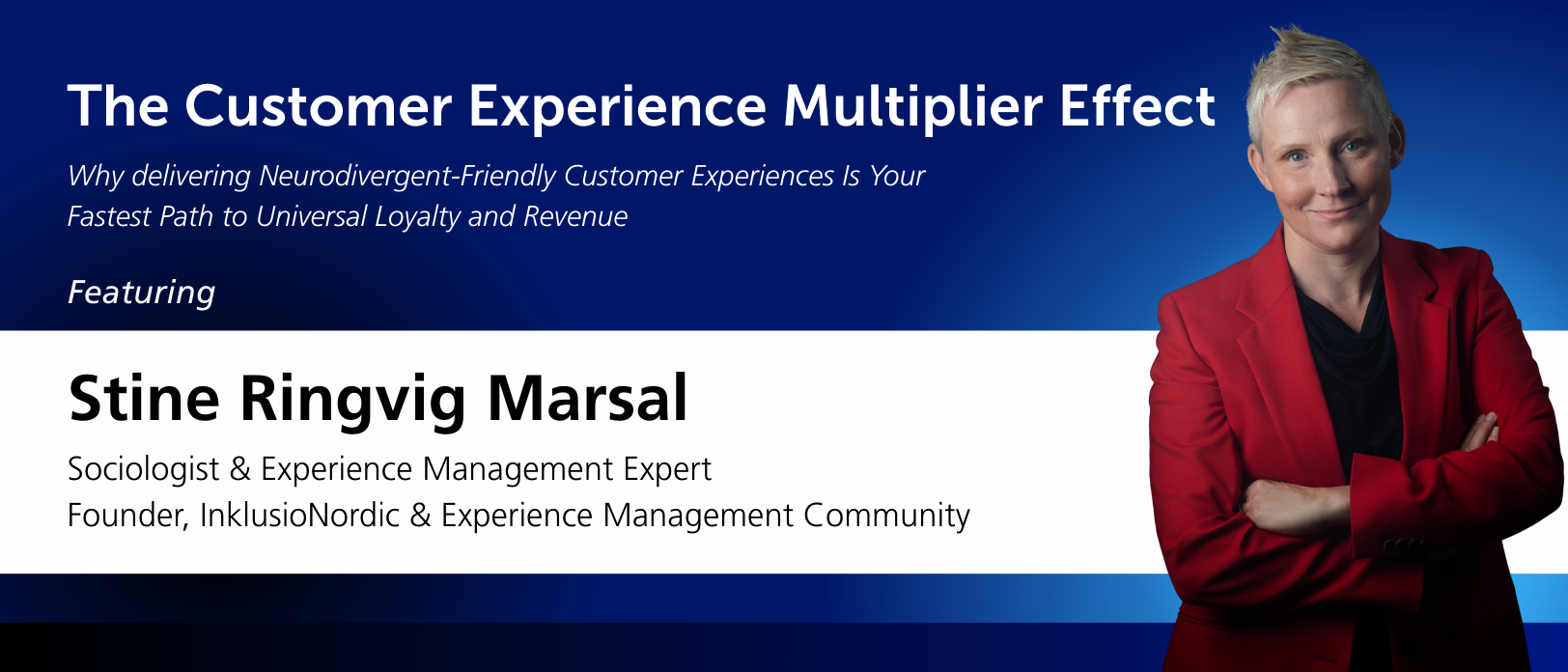 The Customer Experience Multiplier Effect

Why delivering Neurodivergent-Friendly Customer Experiences Is Your Fastest Path to Universal Loyalty and Revenue

Featuring

Stine Ringvig Marsal

Sociologist & Experience Management Expert
Founder, InklusioNordic & Experience Management Community